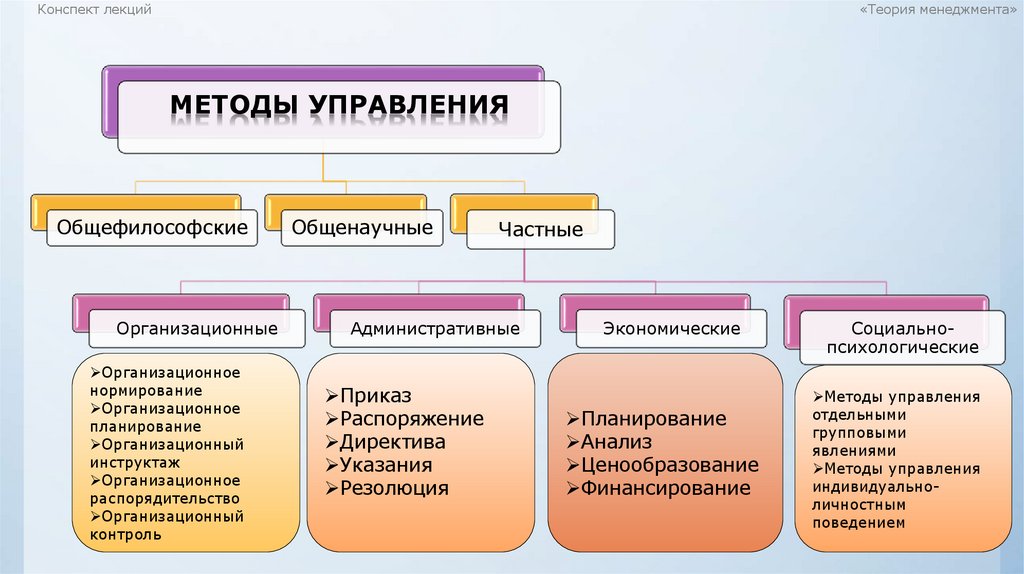 Конспект лекций

«Теория менеджмента»

МЕТОДЫ УПРАВЛЕНИЯ

Общефилософские

Общенаучные

Частные

Организационные

Административные

Экономические

Социально-психологические

➢Организационное нормирование
➢Организационное планирование
➢Организационный инструктаж
➢Организационное распорядительство
➢Организационный контроль

➢Приказ
➢Распоряжение
➢Директива
➢Указания
➢Резолюция

➢Планирование
➢Анализ
➢Ценообразование
➢Финансирование

➢Методы управления отдельными групповыми явлениями
➢Методы управления индивидуально-личностным поведением